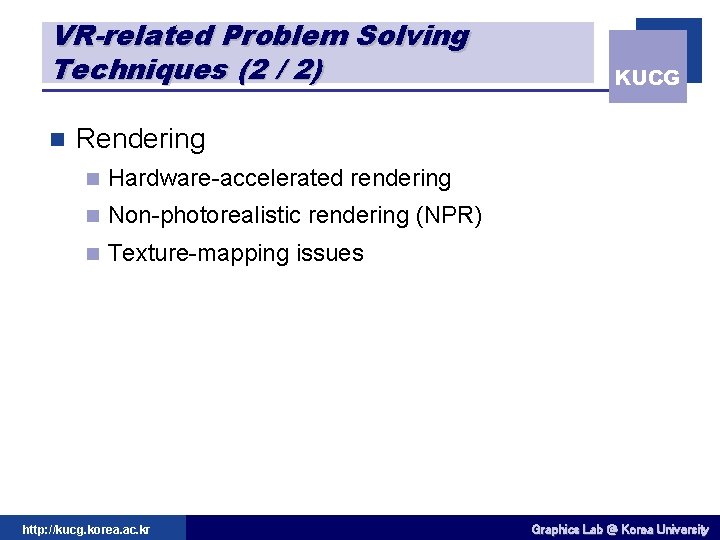 VR-related Problem Solving Techniques (2 / 2)

KUCG

Rendering

Hardware-accelerated rendering

Non-photorealistic rendering (NPR)

Texture-mapping issues

http://kucg.korea.ac.kr

Graphics Lab @ Korea University